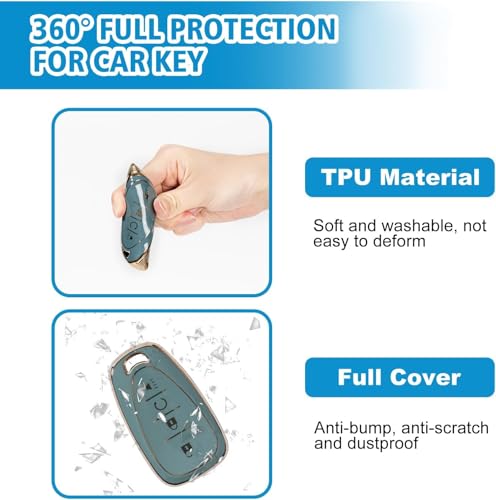 360° FULL PROTECTION FOR CAR KEY

TPU Material

Soft and washable, not easy to deform

Full Cover

Anti-bump, anti-scratch and dustproof